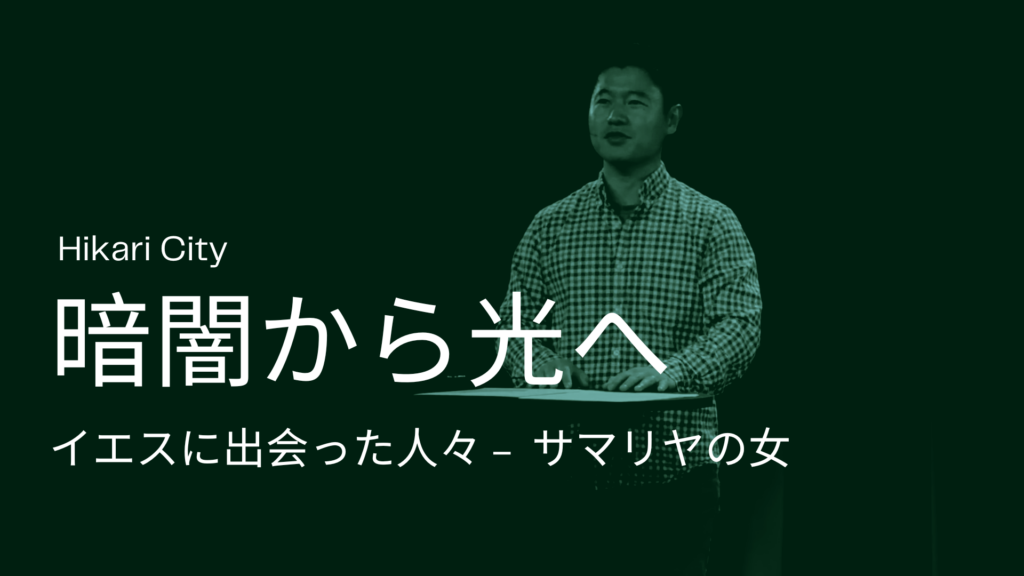 Hikari City

暗闇から光へ

イエスに出会った人々 – サマリヤの女